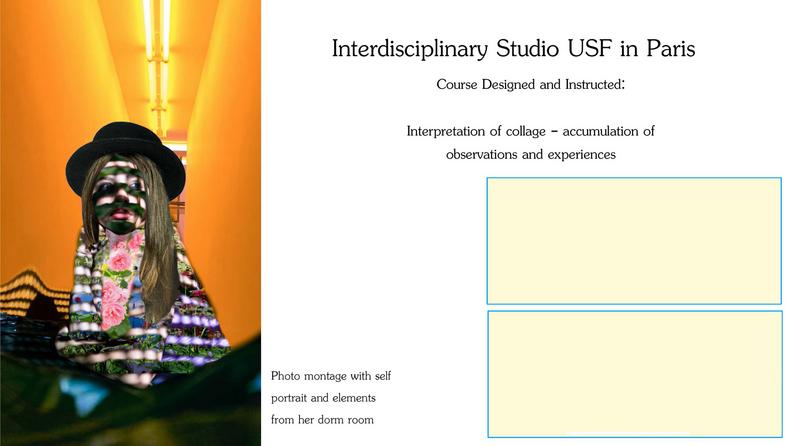 Interdisciplinary Studio USF in Paris

Course Designed and Instructed:

Interpretation of collage – accumulation of observations and experiences

Photo montage with self portrait and elements from her dorm room